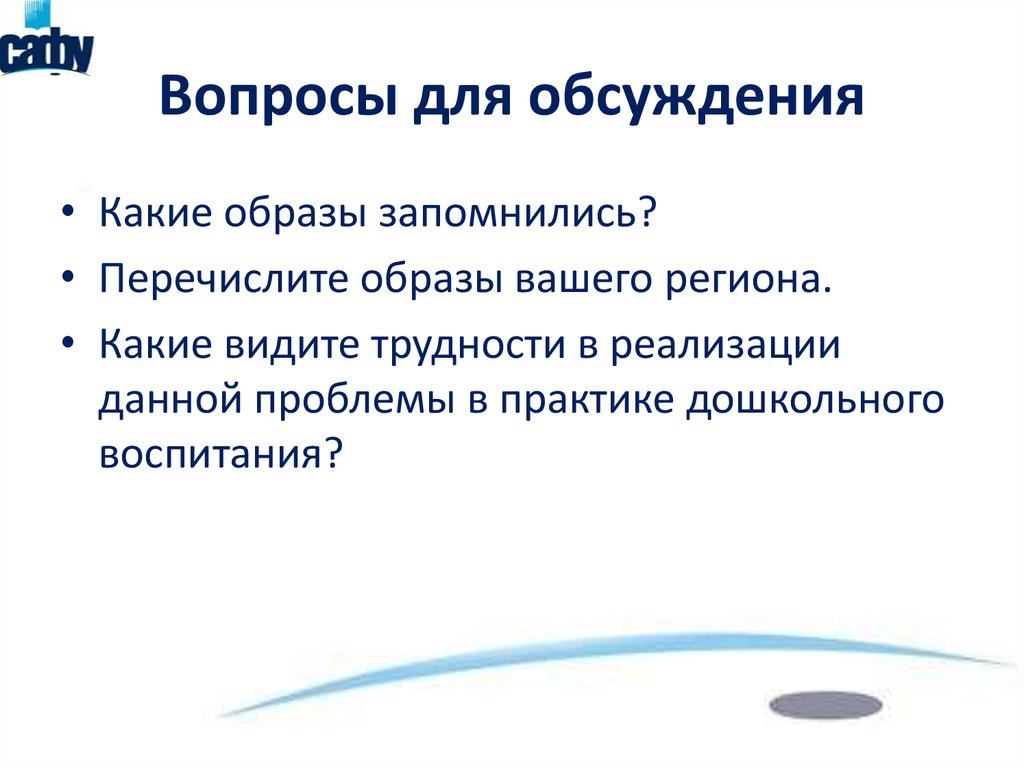 cadby

Вопросы для обсуждения

• Какие образы запомнились?
• Перечислите образы вашего региона.
• Какие видите трудности в реализации данной проблемы в практике дошкольного воспитания?